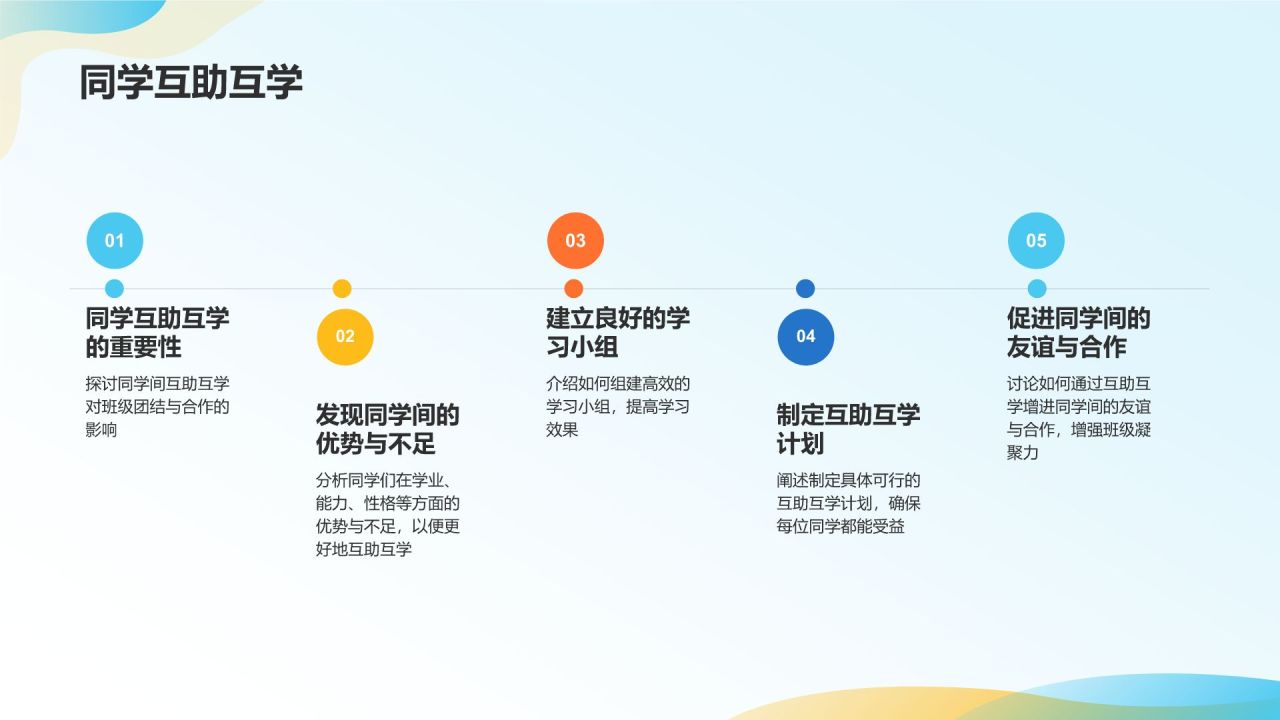 同学互助互学

01

同学互助互学的重要性

探讨同学间互助互学对班级团结与合作的影响

02

发现同学间的优势与不足

分析同学们在学业、能力、性格等方面的优势与不足，以便更好地互助互学

03

建立良好的学习小组

介绍如何组建高效的学习小组，提高学习效果

04

制定互助互学计划

阐述制定具体可行的互助互学计划，确保每位同学都能受益

05

促进同学间的友谊与合作

讨论如何通过互助互学增进同学间的友谊与合作，增强班级凝聚力